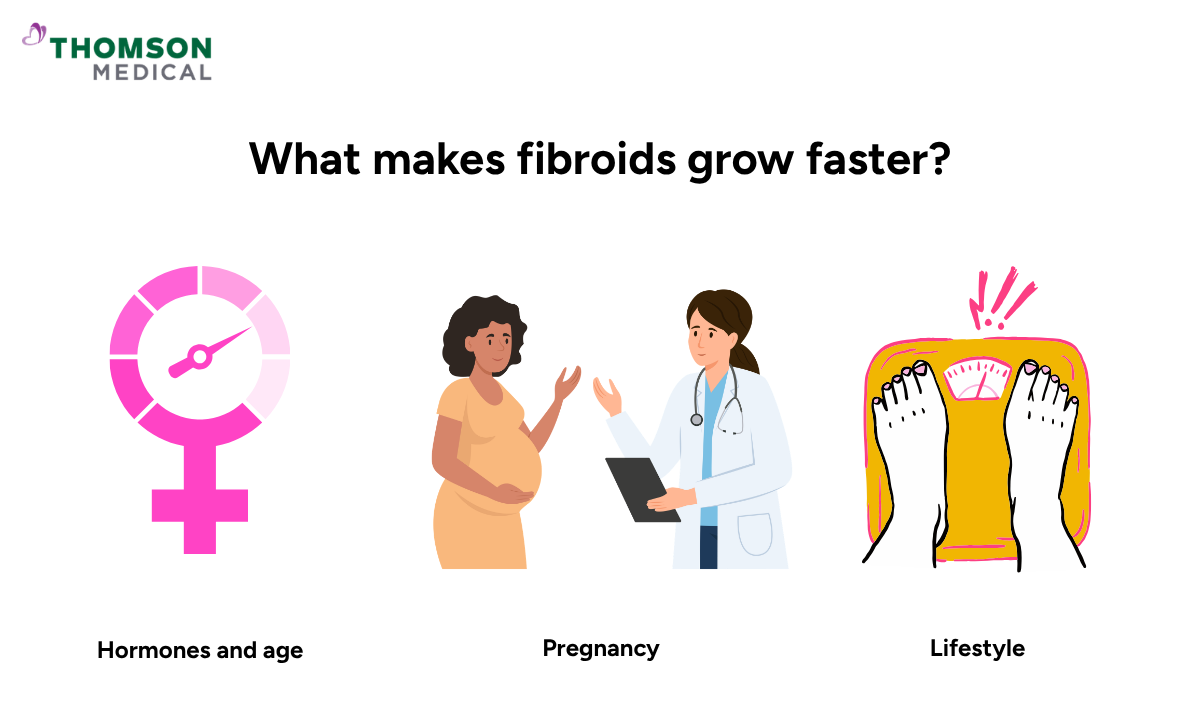 THOMSON
MEDICAL

What makes fibroids grow faster?

Hormones and age

Pregnancy

Lifestyle